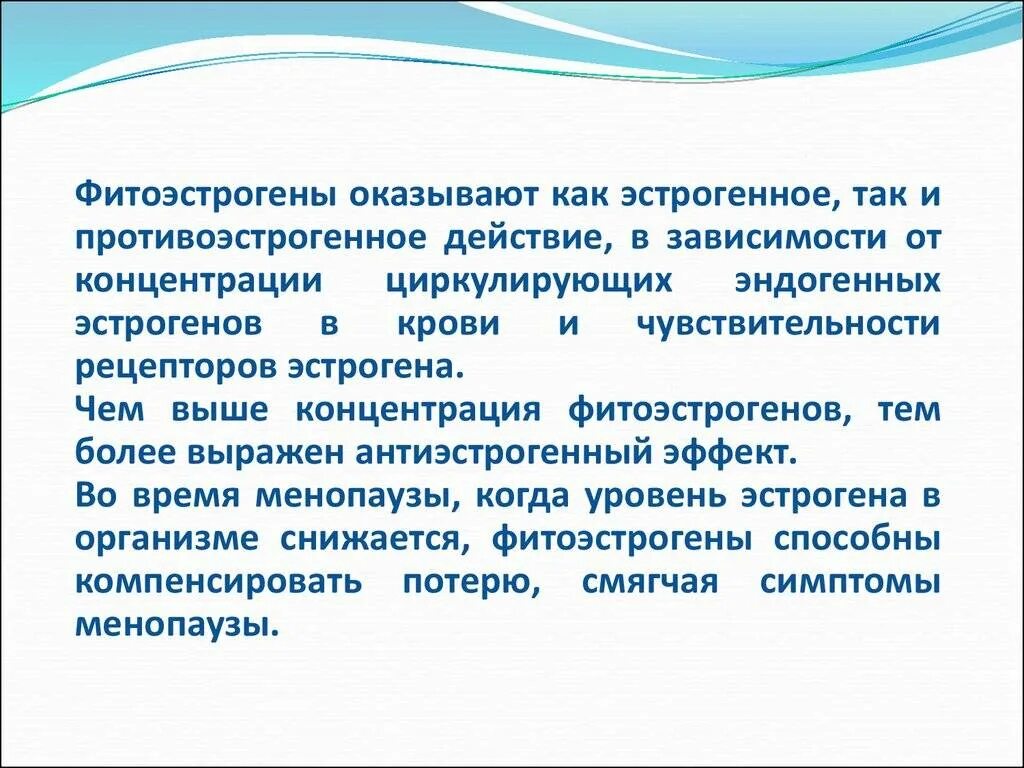 Фитоэстрогены оказывают как эстрогенное, так и противоэстрогенное действие, в зависимости от концентрации циркулирующих эндогенных эстрогенов в крови и чувствительности рецепторов эстрогена.

Чем выше концентрация фитоэстрогенов, тем более выражен антиэстрогенный эффект.

Во время менопаузы, когда уровень эстрогена в организме снижается, фитоэстрогены способны компенсировать потерю, смягчая симптомы менопаузы.